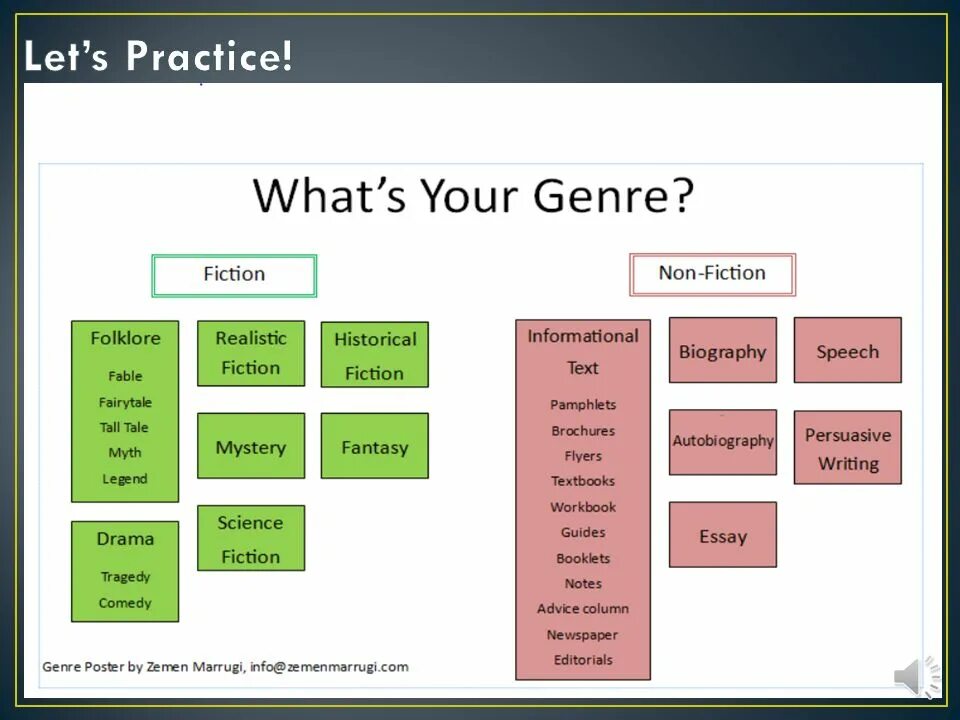 Let's Practice!

What's Your Genre?

Fiction

Folklore
Fable
Fairytale
Tall Tale
Myth
Legend

Realistic Fiction

Historical Fiction

Mystery

Fantasy

Drama
Tragedy
Comedy

Science Fiction

Non-Fiction

Informational Text
Pamphlets
Brochures
Flyers
Textbooks
Workbook
Guides
Booklets
Notes
Advice column
Newspaper
Editorials

Biography

Speech

Autobiography

Persuasive Writing

Essay

Genre Poster by Zemen Marrugi, info@zemenmarrugi.com